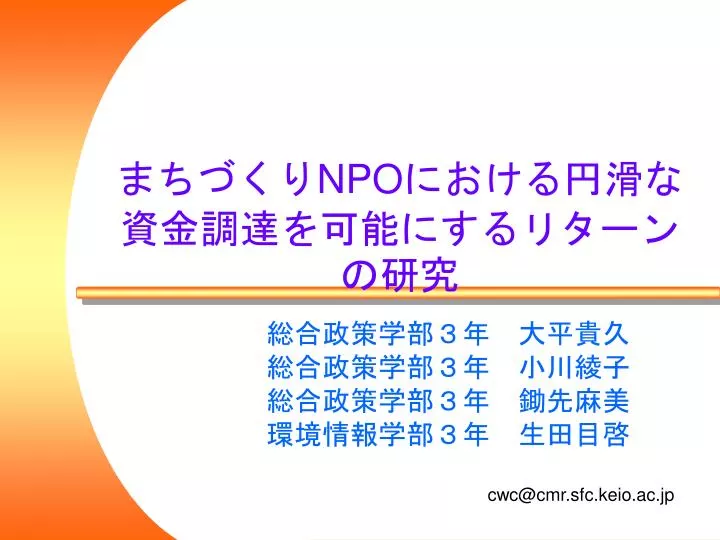 まちづくりNPOにおける円滑な資金調達を可能にするリターンの研究

総合政策学部３年　大平貴久
総合政策学部３年　小川綾子
総合政策学部３年　鋤先麻美
環境情報学部３年　生田目啓

cwc@cmr.sfc.keio.ac.jp